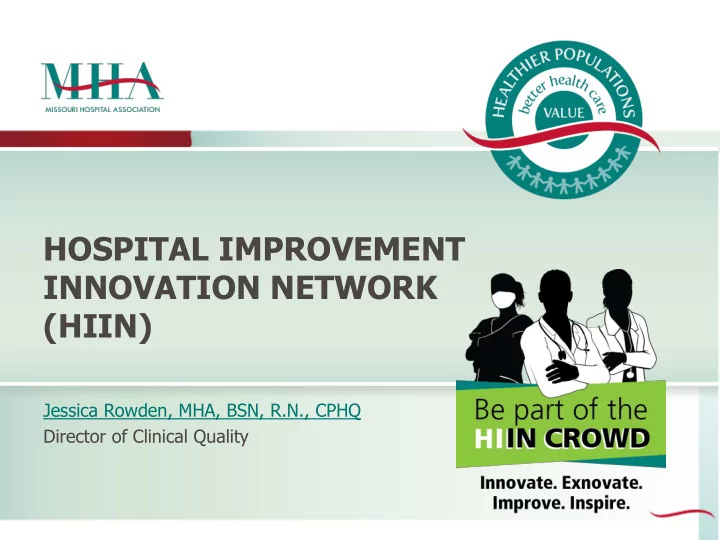 MHA
MISSOURI HOSPITAL ASSOCIATION

HEALTHIER POPULATIONS
better health care
VALUE

HOSPITAL IMPROVEMENT INNOVATION NETWORK (HIIN)

Jessica Rowden, MHA, BSN, R.N., CPHQ
Director of Clinical Quality

Be part of the
HIIN CROWD

Innovate. Exnovate.
Improve. Inspire.